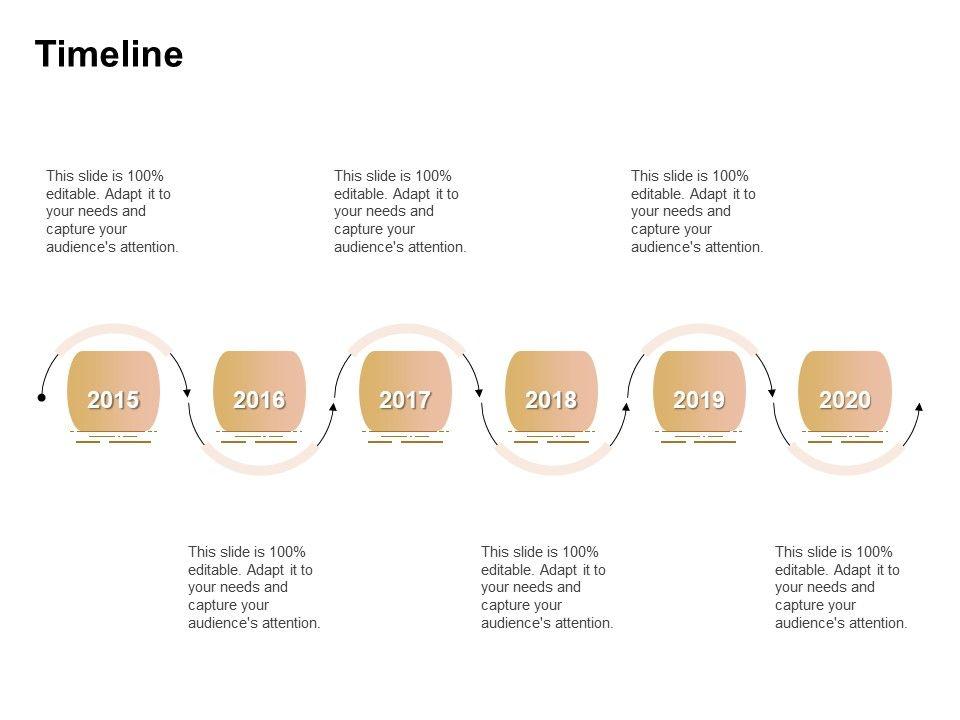 Timeline

This slide is 100% editable. Adapt it to your needs and capture your audience's attention.

This slide is 100% editable. Adapt it to your needs and capture your audience's attention.

This slide is 100% editable. Adapt it to your needs and capture your audience's attention.

2015

2016

2017

2018

2019

2020

This slide is 100% editable. Adapt it to your needs and capture your audience's attention.

This slide is 100% editable. Adapt it to your needs and capture your audience's attention.

This slide is 100% editable. Adapt it to your needs and capture your audience's attention.